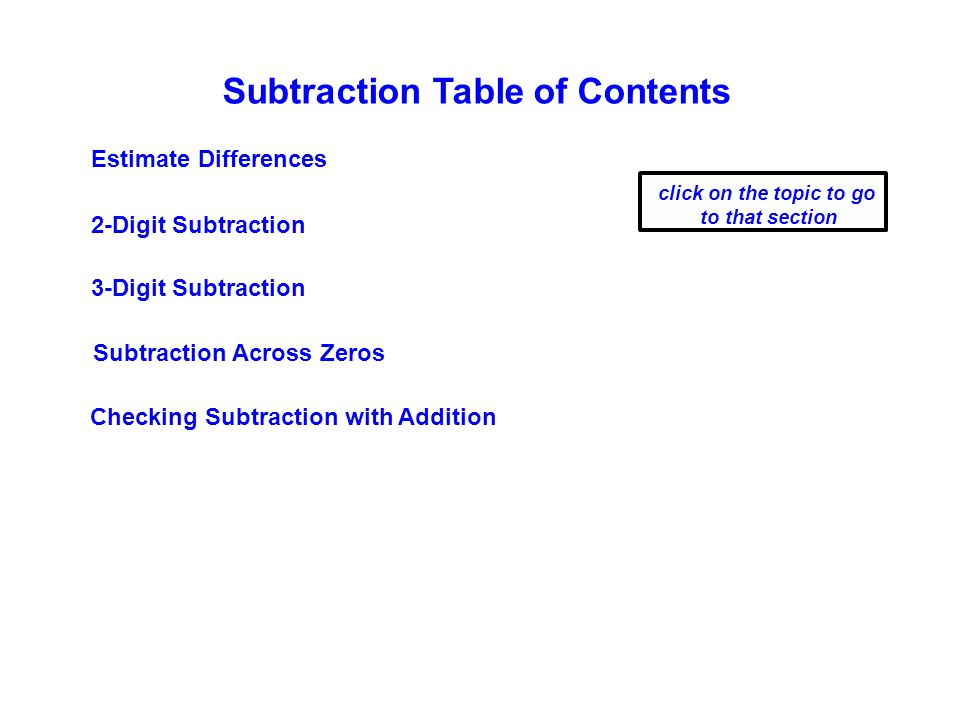 Subtraction Table of Contents

Estimate Differences

click on the topic to go to that section

2-Digit Subtraction

3-Digit Subtraction

Subtraction Across Zeros

Checking Subtraction with Addition